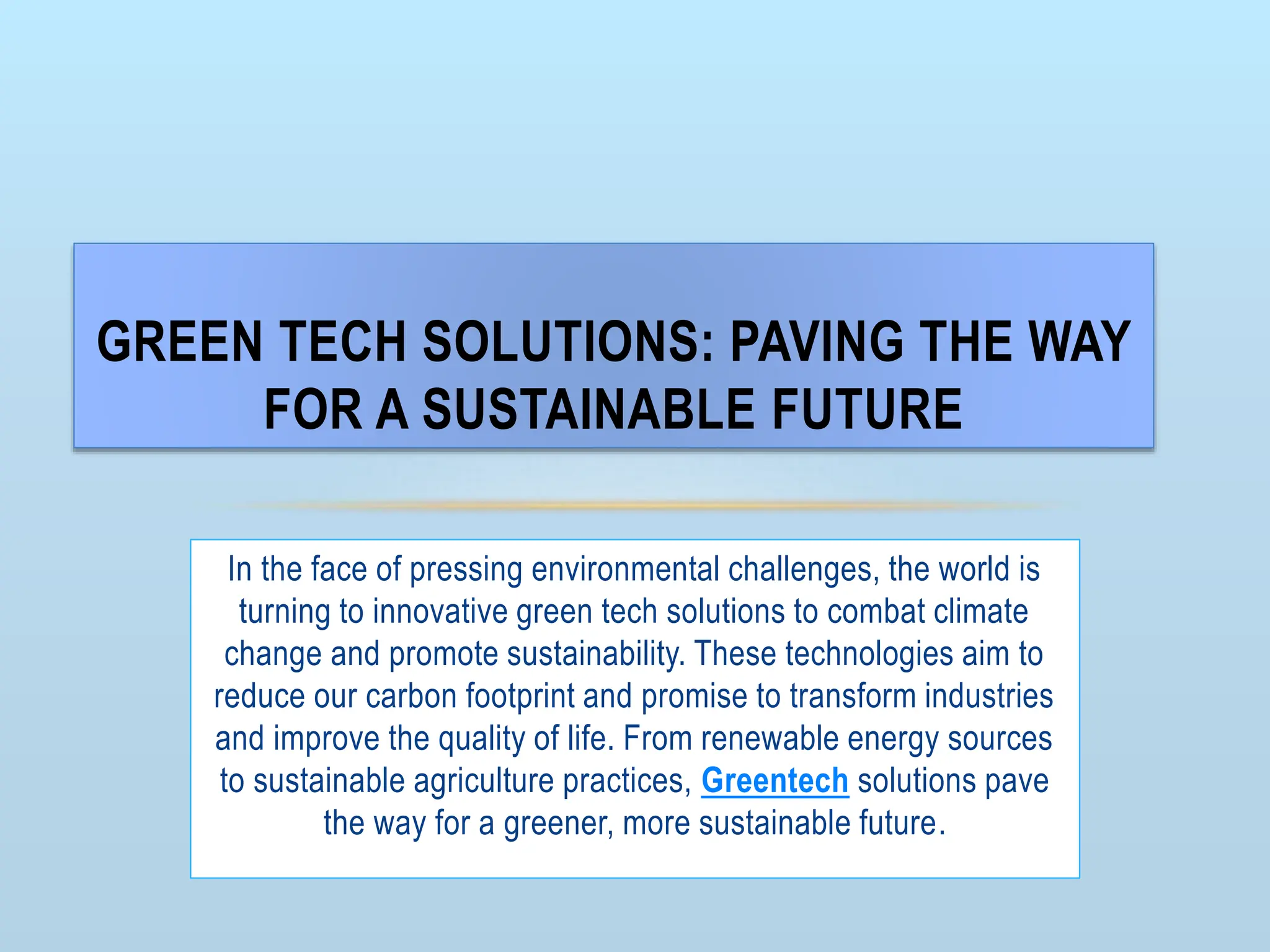 GREEN TECH SOLUTIONS: PAVING THE WAY FOR A SUSTAINABLE FUTURE

In the face of pressing environmental challenges, the world is turning to innovative green tech solutions to combat climate change and promote sustainability. These technologies aim to reduce our carbon footprint and promise to transform industries and improve the quality of life. From renewable energy sources to sustainable agriculture practices, Greentech solutions pave the way for a greener, more sustainable future.